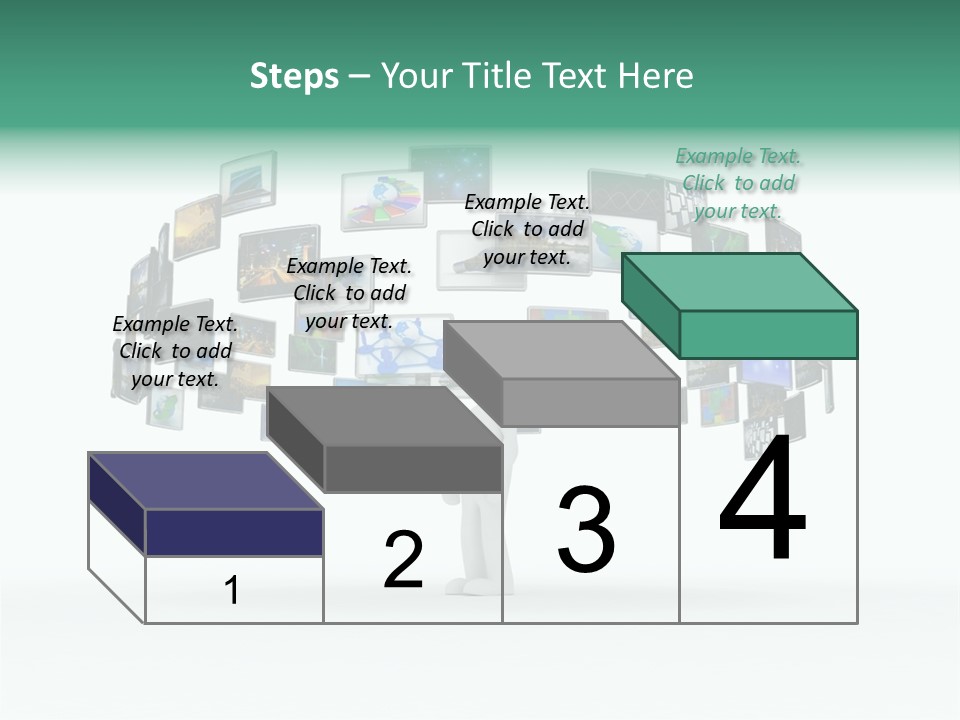 Steps – Your Title Text Here

Example Text. Click to add your text.

Example Text. Click to add your text.

Example Text. Click to add your text.

Example Text. Click to add your text.

1

2

3

4